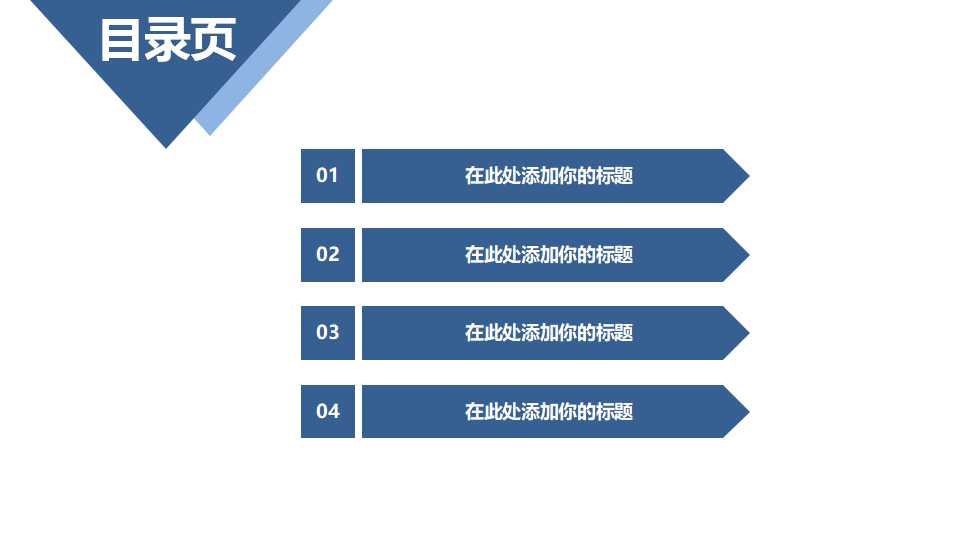 目录页

01 在此处添加你的标题

02 在此处添加你的标题

03 在此处添加你的标题

04 在此处添加你的标题